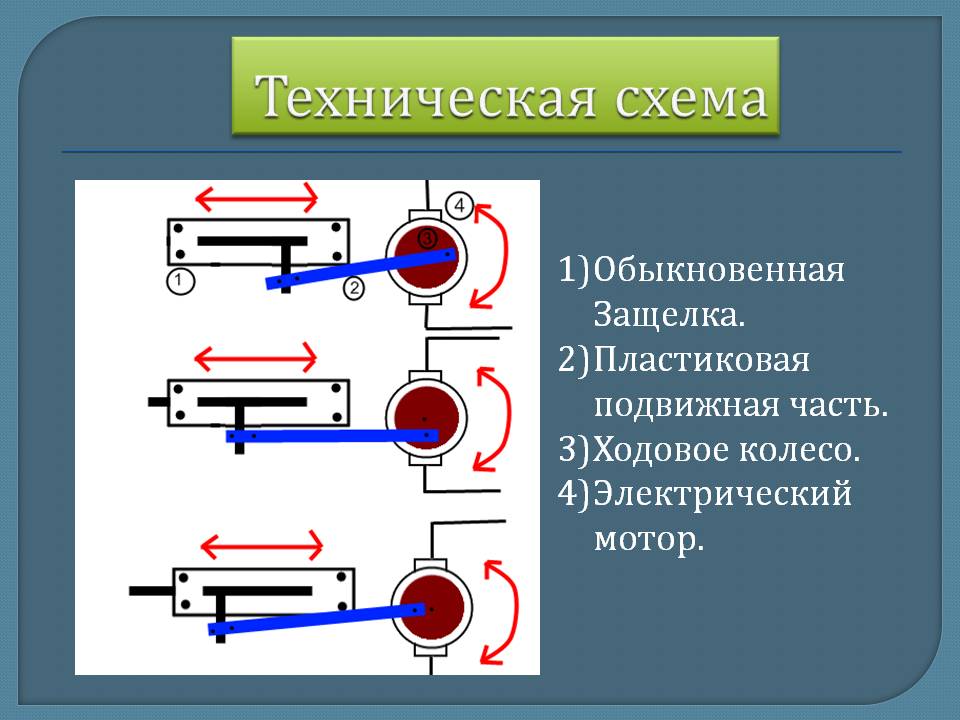 Техническая схема

4

3

1

2

1)Обыкновенная Защелка.
2)Пластиковая подвижная часть.
3)Ходовое колесо.
4)Электрический мотор.